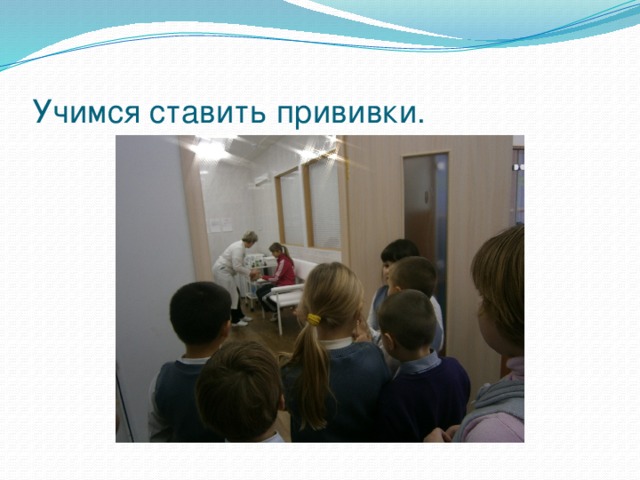 Учимся ставить прививки.